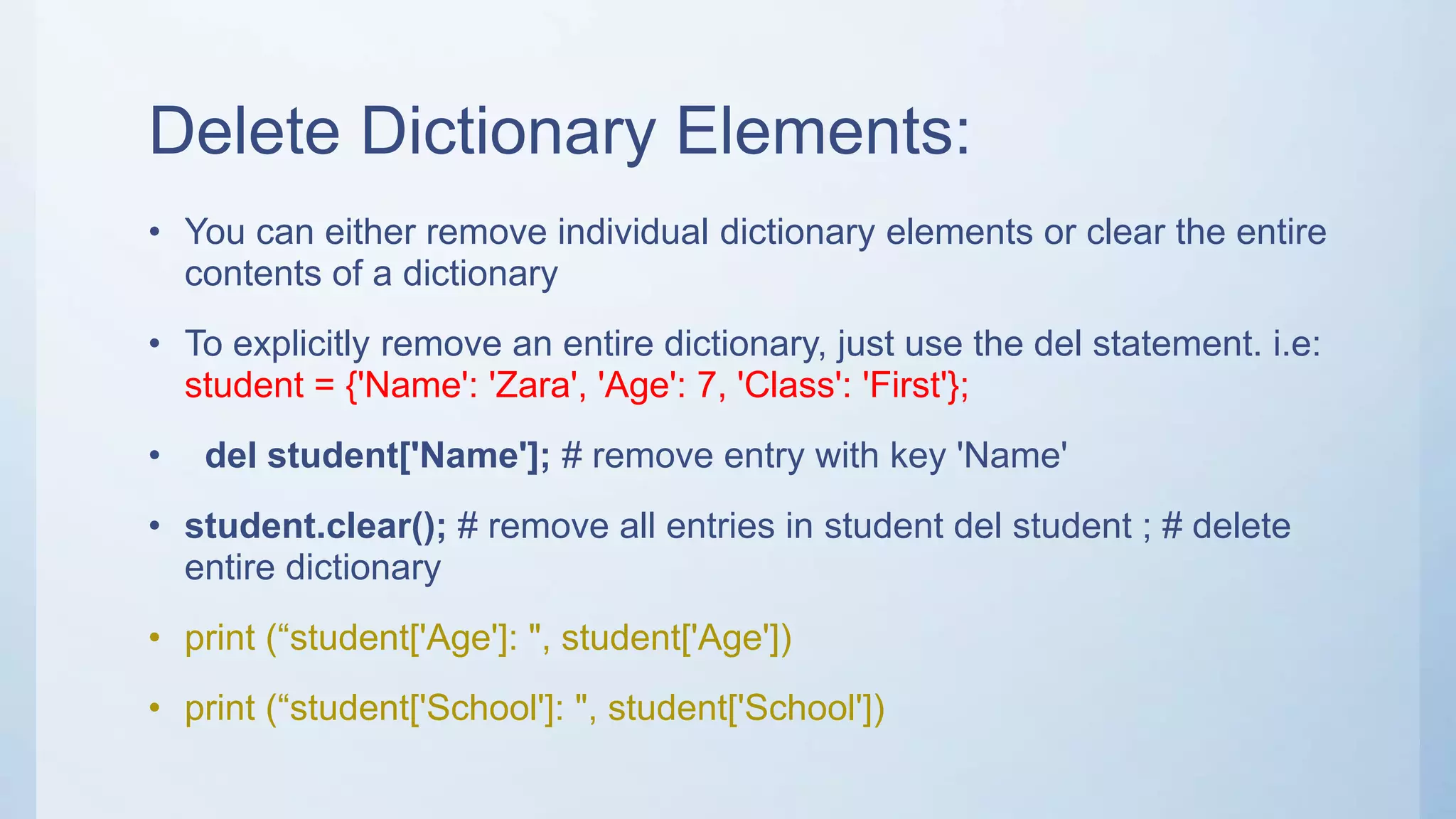 Delete Dictionary Elements:

• You can either remove individual dictionary elements or clear the entire contents of a dictionary

• To explicitly remove an entire dictionary, just use the del statement. i.e: student = {'Name': 'Zara', 'Age': 7, 'Class': 'First'};

• del student['Name']; # remove entry with key 'Name'

• student.clear(); # remove all entries in student del student ; # delete entire dictionary

• print (“student['Age']: ", student['Age'])

• print (“student['School']: ", student['School'])